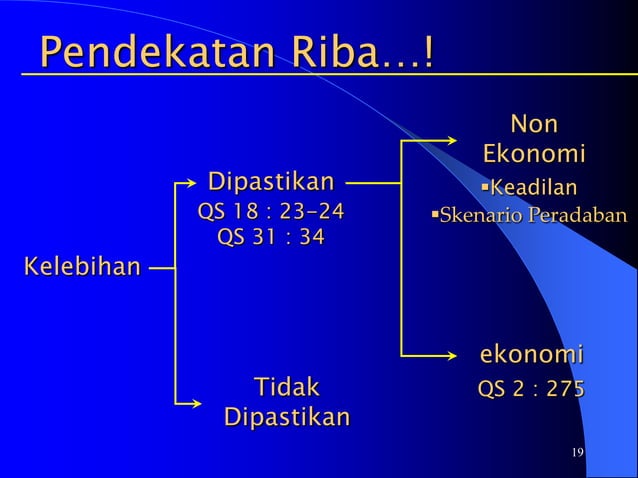 Pendekatan Riba…!

Kelebihan

Dipastikan
QS 18 : 23-24
QS 31 : 34

Tidak Dipastikan

Non Ekonomi
▪Keadilan
▪Skenario Peradaban

ekonomi
QS 2 : 275

19